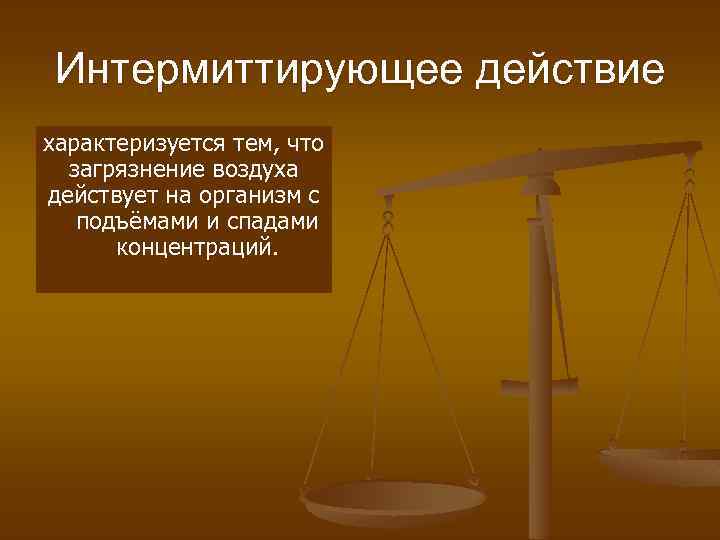 Интермиттирующее действие

характеризуется тем, что загрязнение воздуха действует на организм с подъёмами и спадами концентраций.